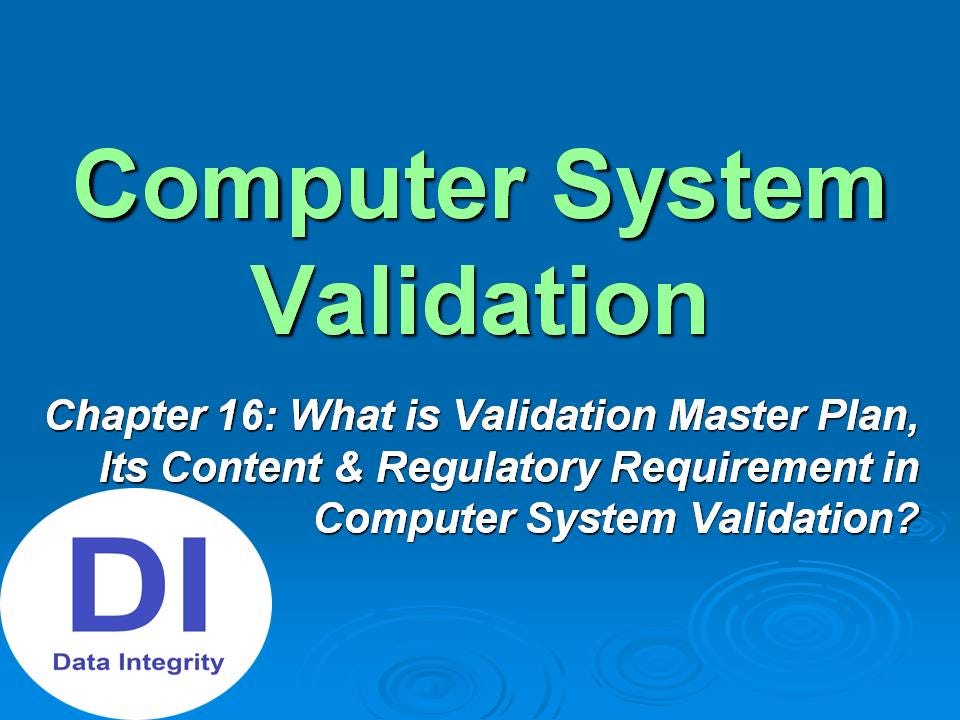 Computer System Validation

Chapter 16: What is Validation Master Plan, Its Content & Regulatory Requirement in Computer System Validation?

DI
Data Integrity